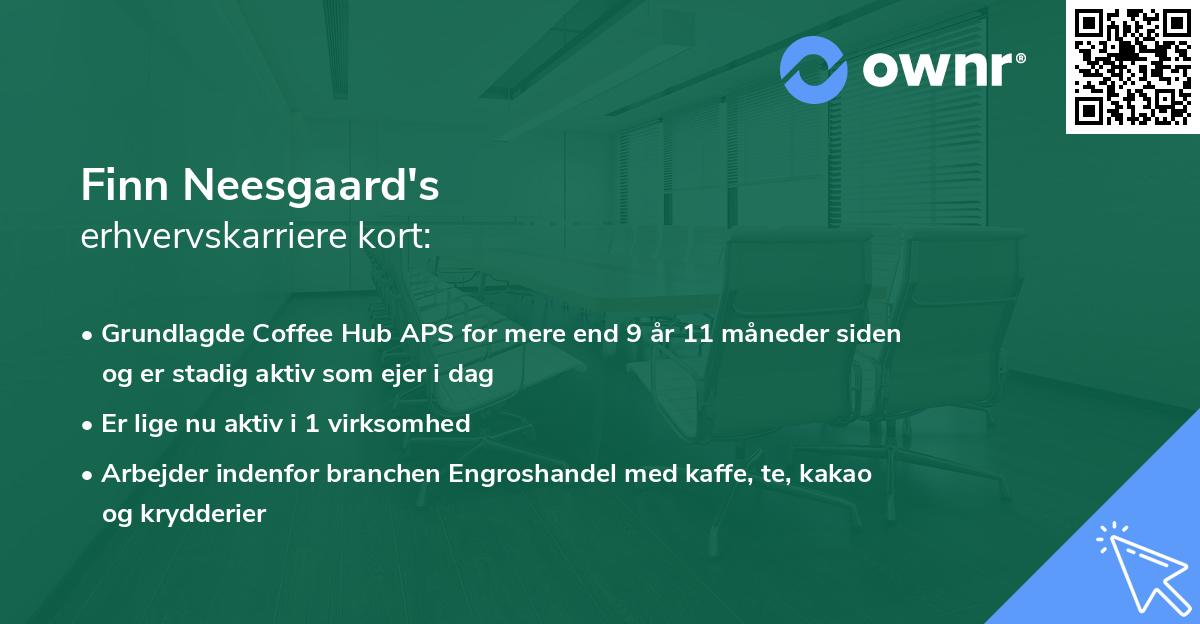 ownr®

Finn Neesgaard's
erhvervskarriere kort:

• Grundlagde Coffee Hub APS for mere end 9 år 11 måneder siden og er stadig aktiv som ejer i dag
• Er lige nu aktiv i 1 virksomhed
• Arbejder indenfor branchen Engroshandel med kaffe, te, kakao og krydderier